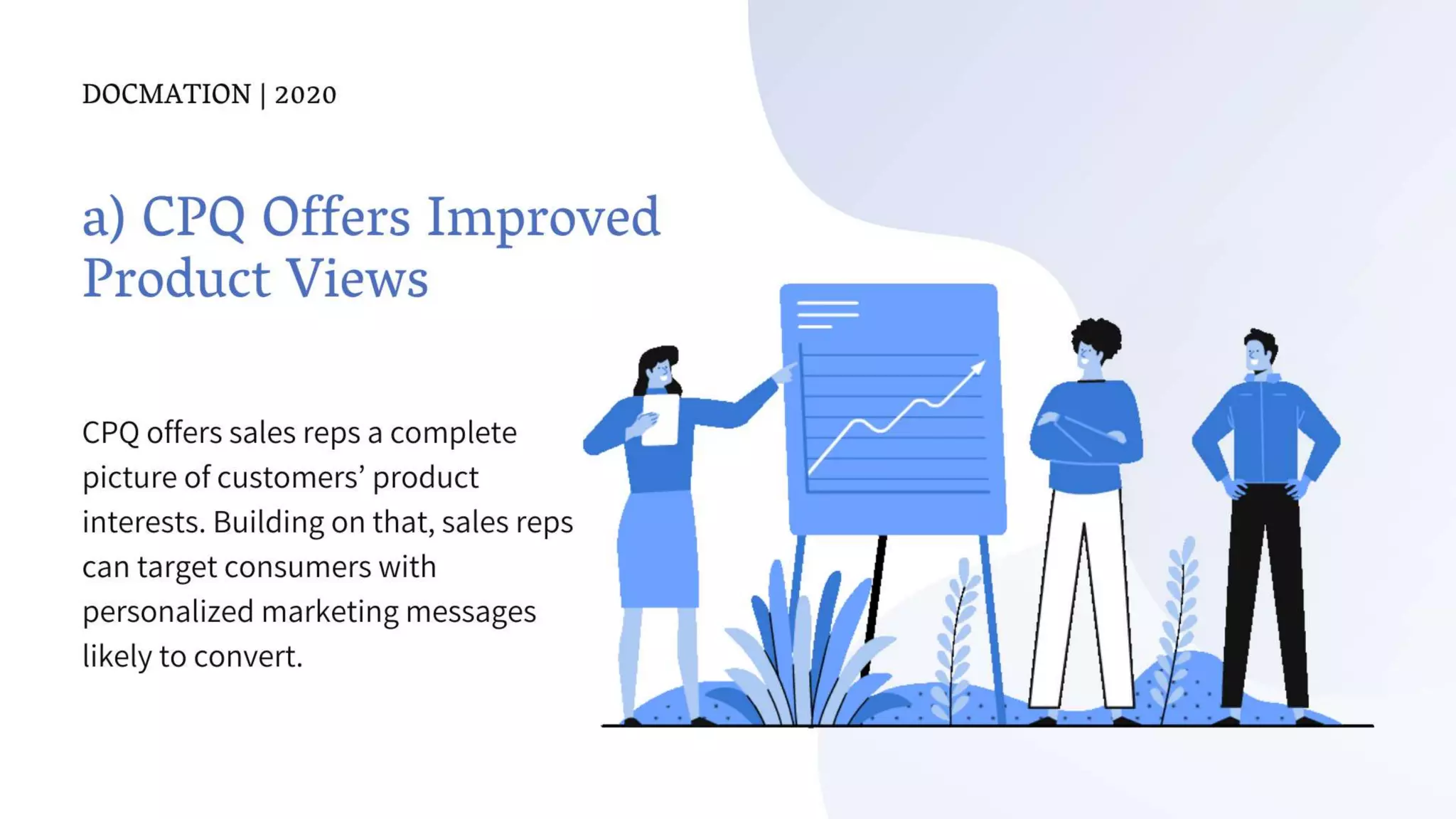 DOCMATION | 2020

a) CPQ Offers Improved Product Views

CPQ offers sales reps a complete picture of customers’ product interests. Building on that, sales reps can target consumers with personalized marketing messages likely to convert.